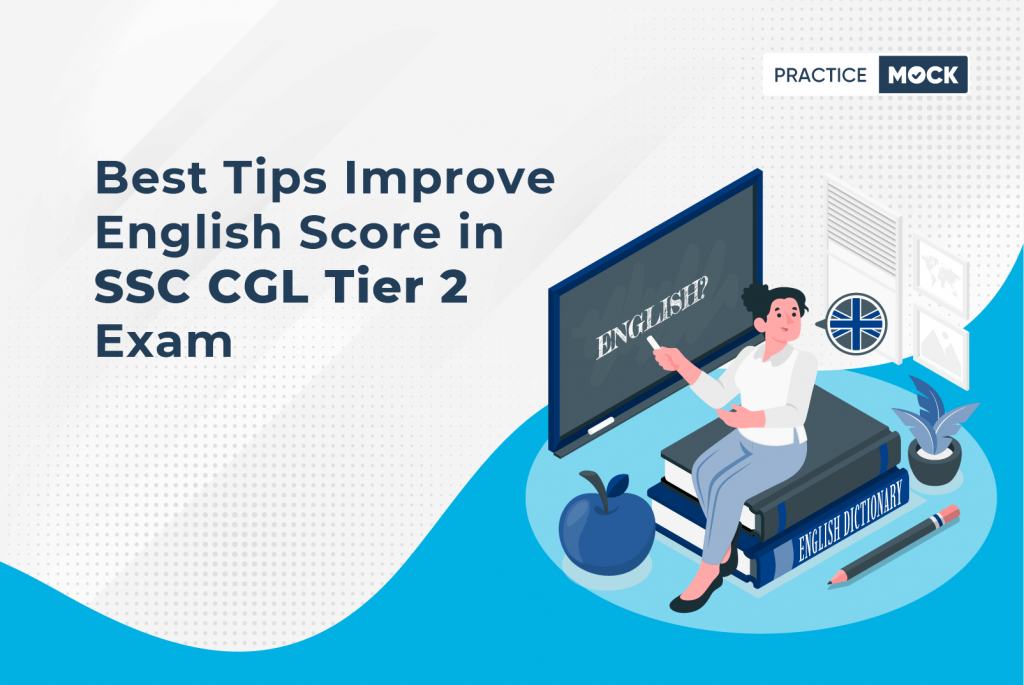 PRACTICE MOCK

Best Tips Improve English Score in SSC CGL Tier 2 Exam

ENGLISH?

ENGLISH DICTIONARY